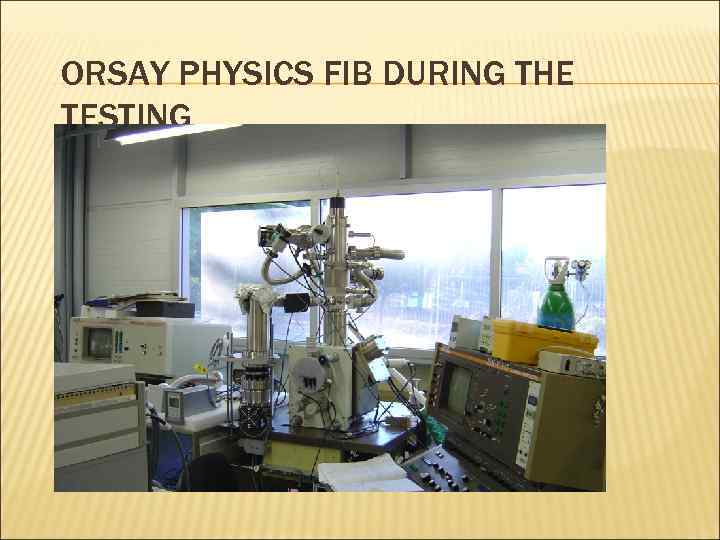 ORSAY PHYSICS FIB DURING THE TESTING